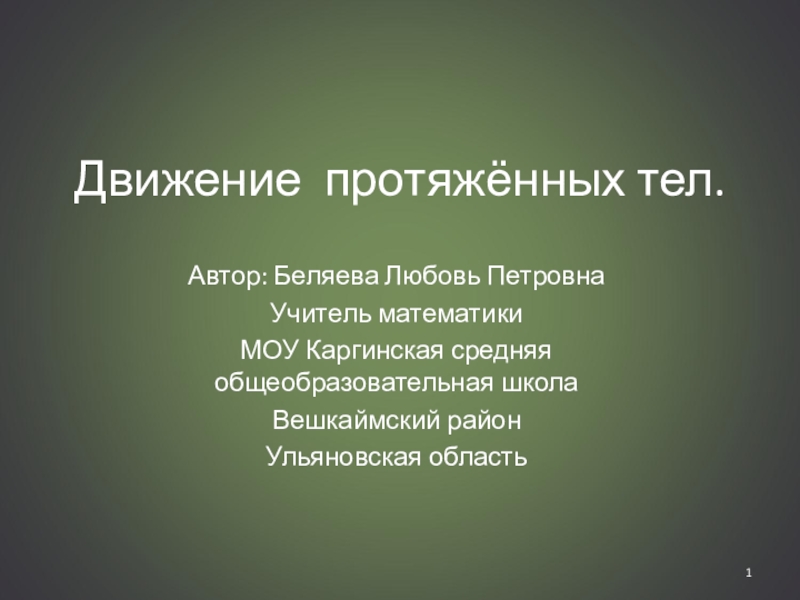 Движение  протяжённых тел.

Автор: Беляева Любовь Петровна

Учитель математики

МОУ Каргинская средняя общеобразовательная школа

Вешкаймский район

Ульяновская область

1